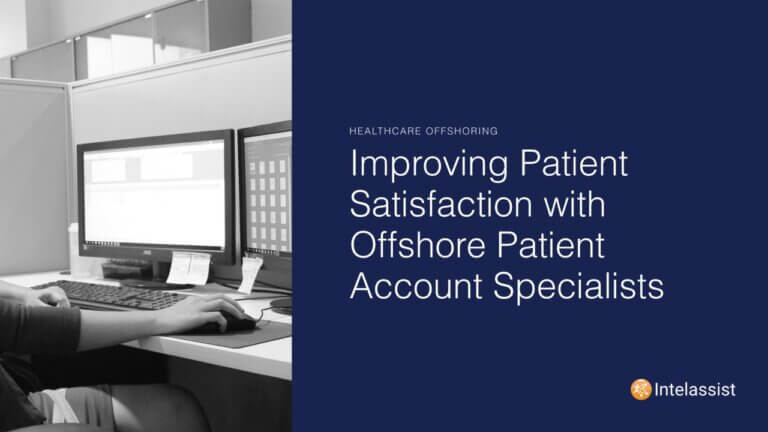 HEALTHCARE OFFSHORING

Improving Patient Satisfaction with Offshore Patient Account Specialists

Intelassist